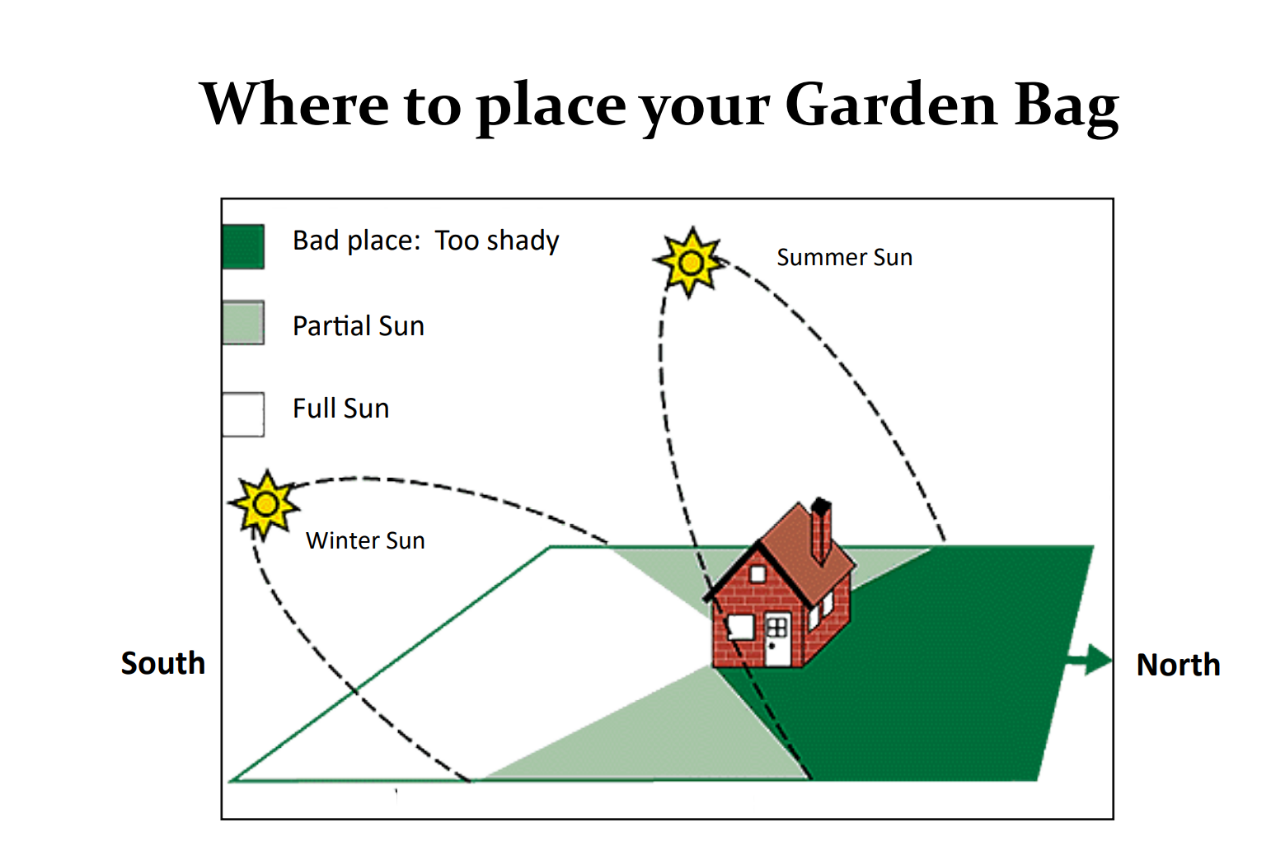 Where to place your Garden Bag

Bad place: Too shady

Partial Sun

Full Sun

Summer Sun

Winter Sun

South

North